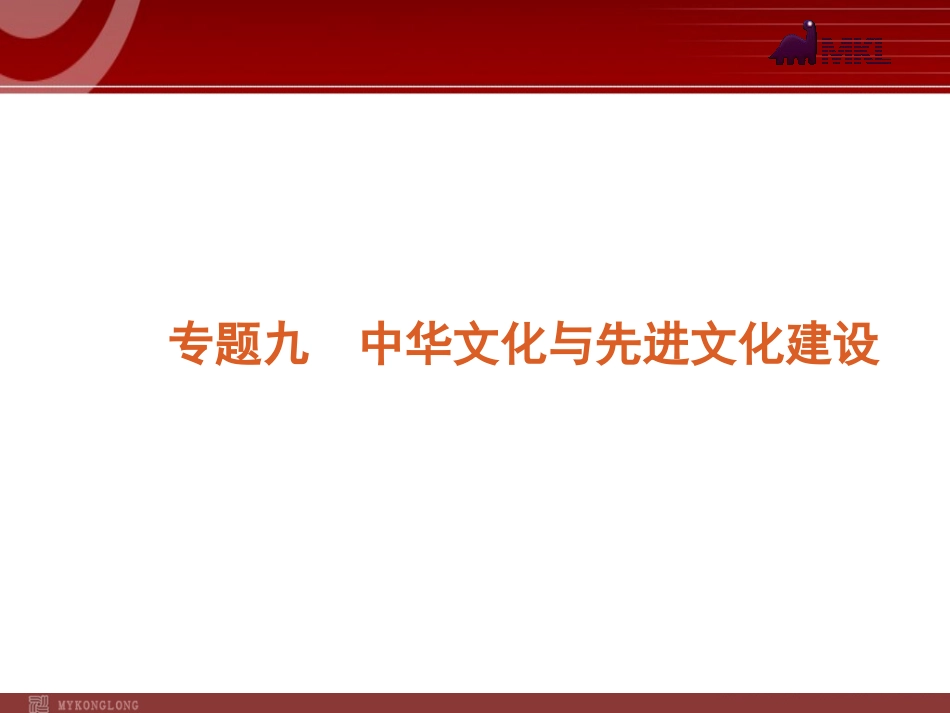 MKL

专题九　中华文化与先进文化建设

MYKONGLONG